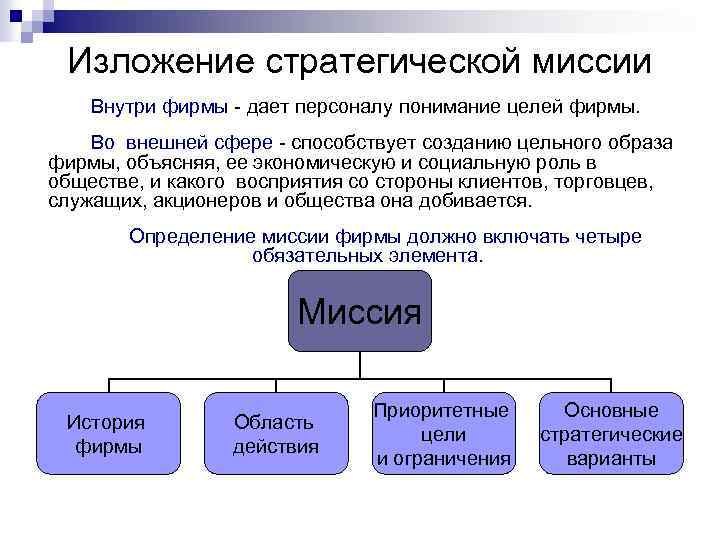 Изложение стратегической миссии

Внутри фирмы - дает персоналу понимание целей фирмы.

Во внешней сфере - способствует созданию цельного образа фирмы, объясняя, ее экономическую и социальную роль в обществе, и какого восприятия со стороны клиентов, торговцев, служащих, акционеров и общества она добивается.

Определение миссии фирмы должно включать четыре обязательных элемента.

Миссия

История фирмы

Область действия

Приоритетные цели и ограничения

Основные стратегические варианты